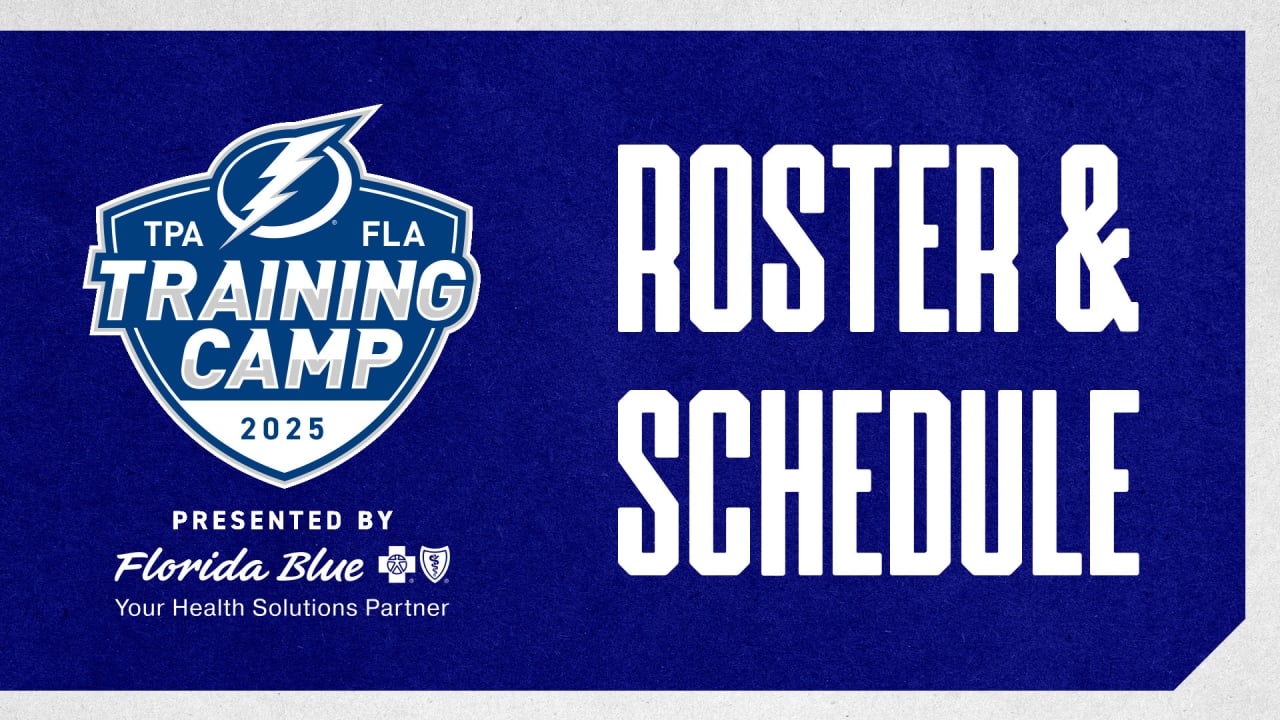 TPA FLA
TRAINING CAMP
2025

PRESENTED BY
Florida Blue
Your Health Solutions Partner

ROSTER & SCHEDULE